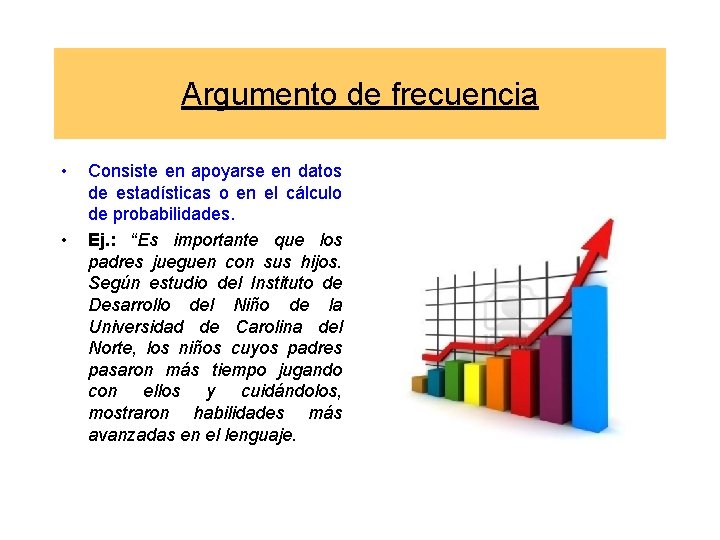 Argumento de frecuencia

• Consiste en apoyarse en datos de estadísticas o en el cálculo de probabilidades.

• Ej.: "Es importante que los padres jueguen con sus hijos. Según estudio del Instituto de Desarrollo del Niño de la Universidad de Carolina del Norte, los niños cuyos padres pasaron más tiempo jugando con ellos y cuidándolos, mostraron habilidades más avanzadas en el lenguaje.